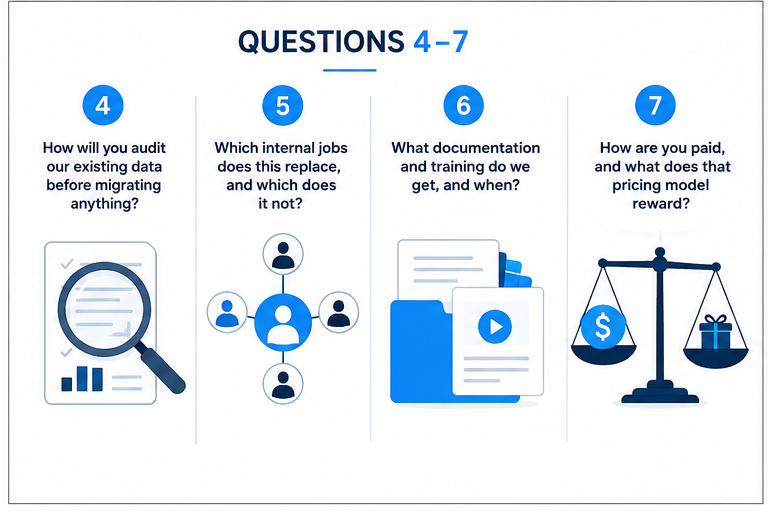 QUESTIONS 4–7

4

How will you audit our existing data before migrating anything?

5

Which internal jobs does this replace, and which does it not?

6

What documentation and training do we get, and when?

7

How are you paid, and what does that pricing model reward?

$